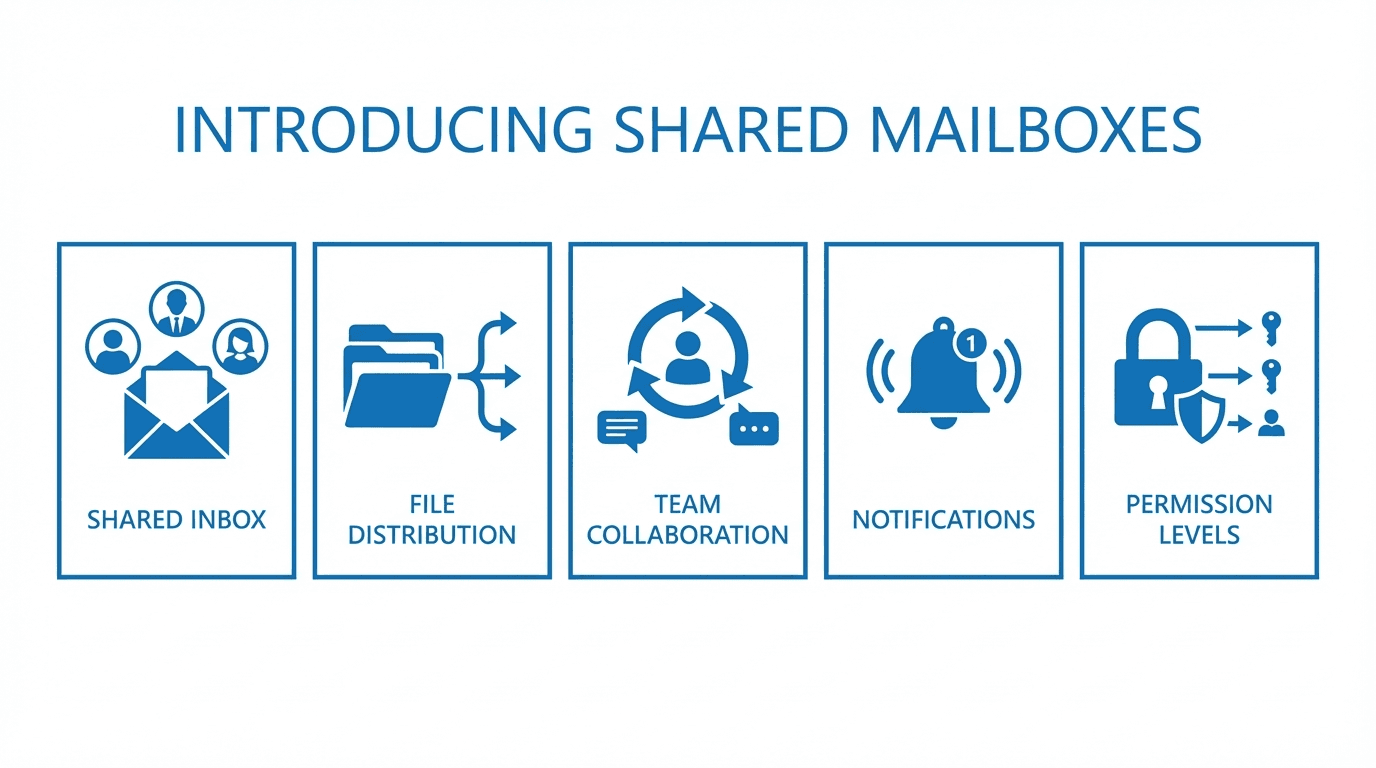 INTRODUCING SHARED MAILBOXES

SHARED INBOX

FILE DISTRIBUTION

TEAM COLLABORATION

1

NOTIFICATIONS

PERMISSION LEVELS